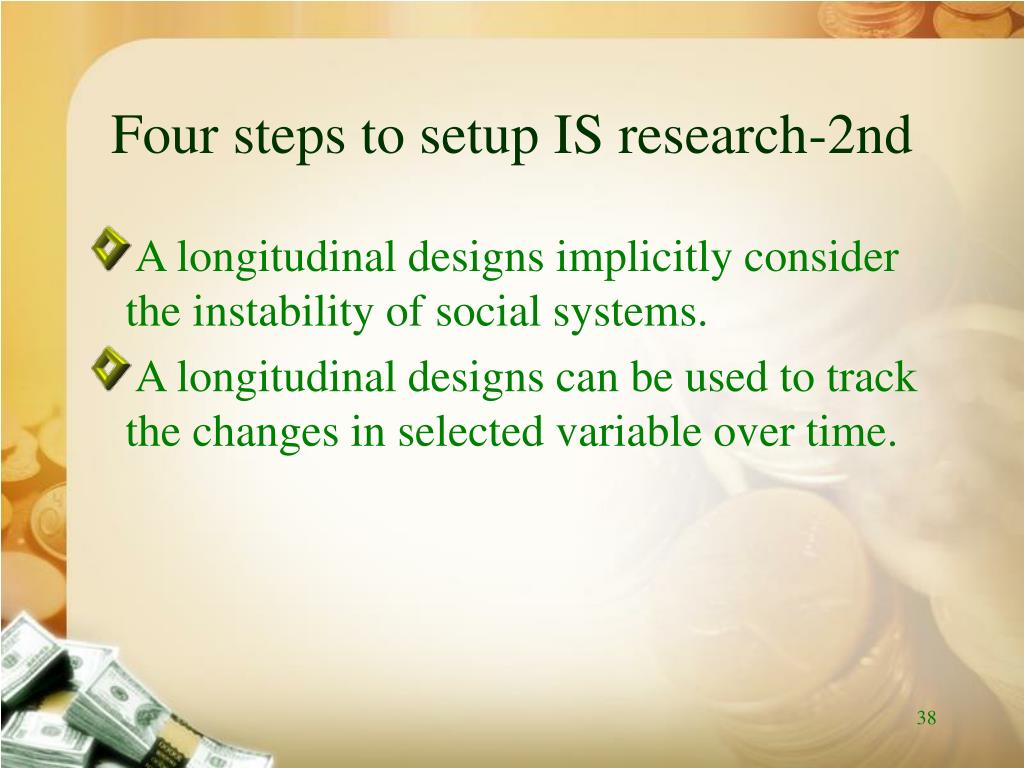 Four steps to setup IS research-2nd

A longitudinal designs implicitly consider the instability of social systems.

A longitudinal designs can be used to track the changes in selected variable over time.

38